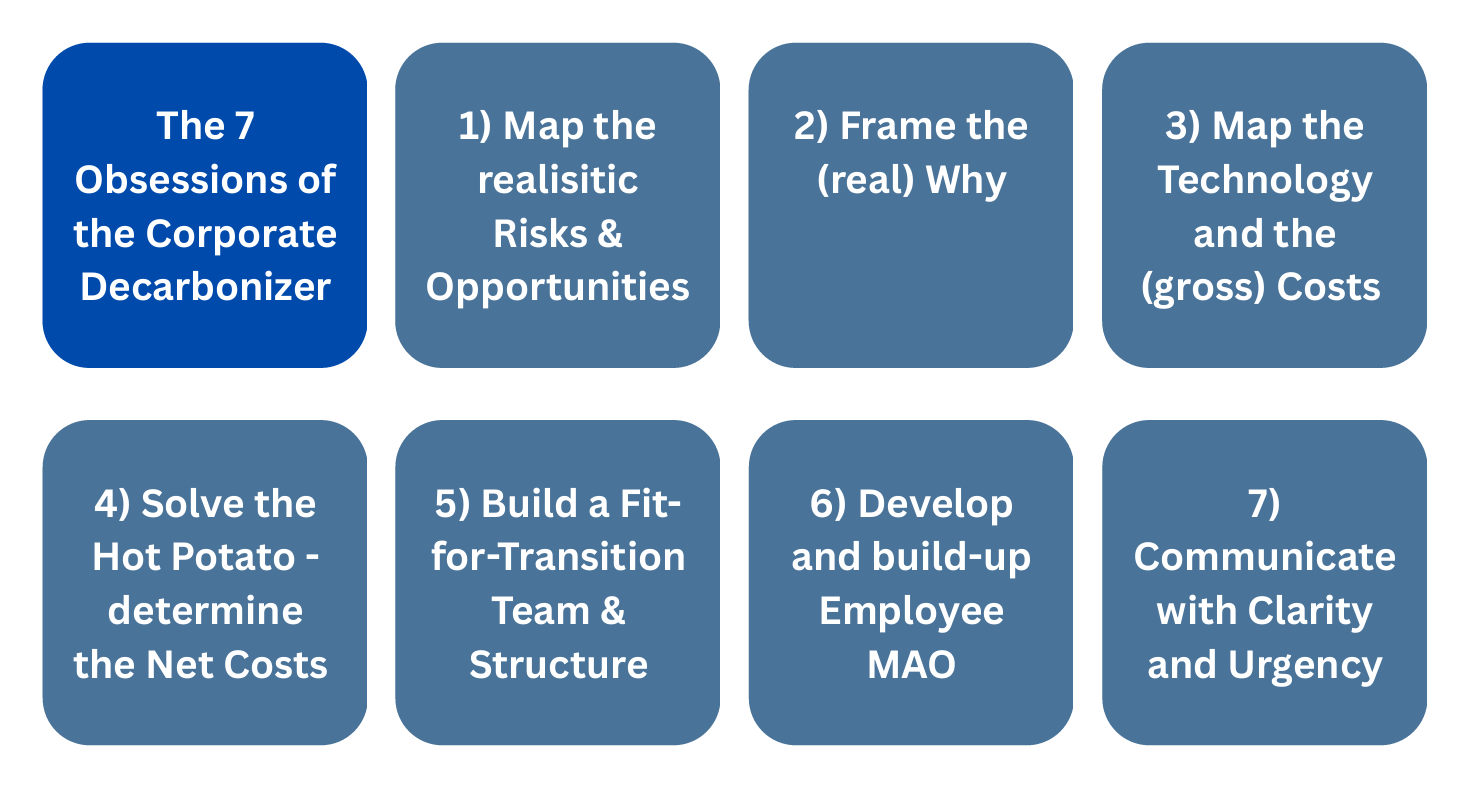 The 7 Obsessions of the Corporate Decarbonizer

1) Map the realisitic Risks & Opportunities

2) Frame the (real) Why

3) Map the Technology and the (gross) Costs

4) Solve the Hot Potato - determine the Net Costs

5) Build a Fit-for-Transition Team & Structure

6) Develop and build-up Employee MAO

7) Communicate with Clarity and Urgency